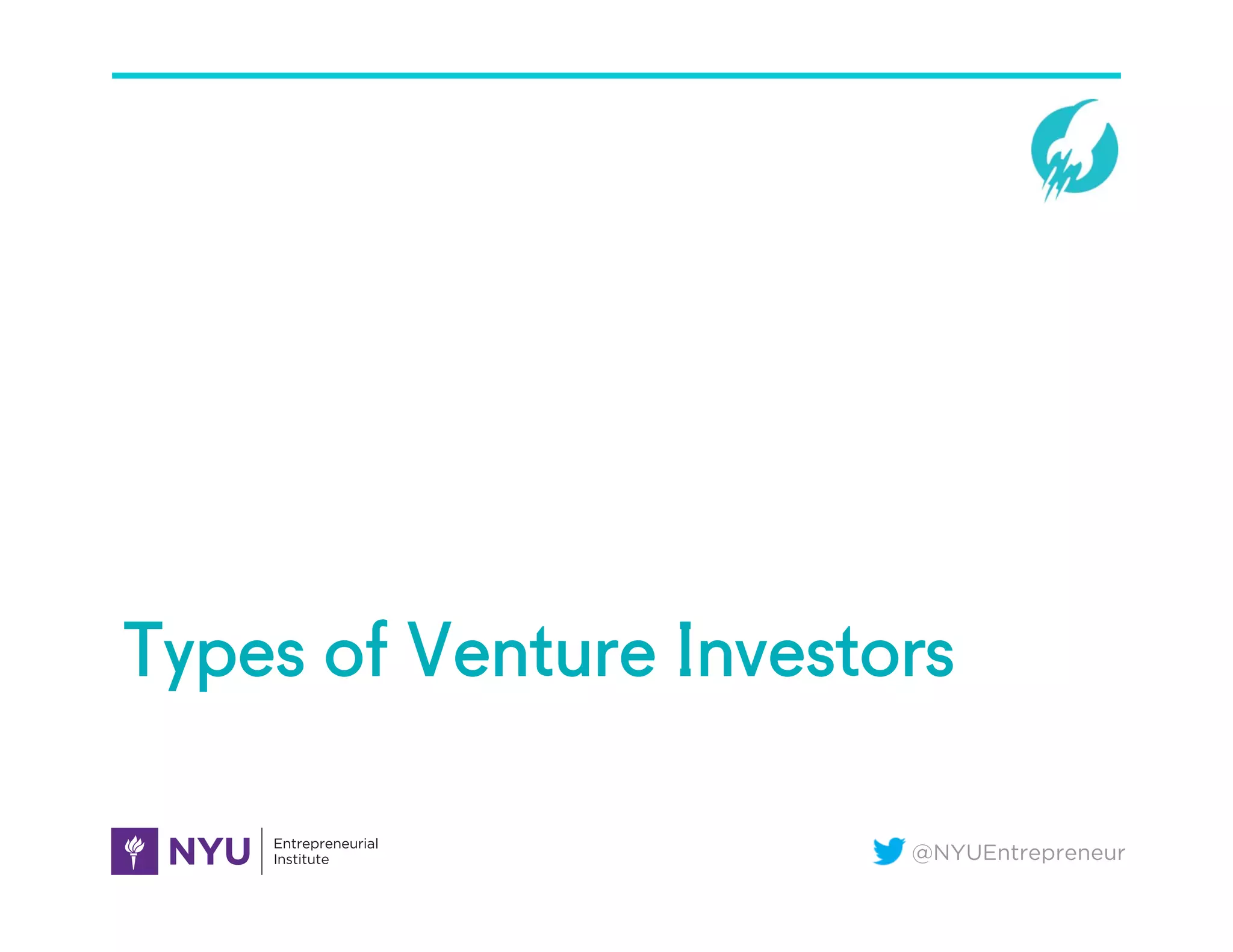 Types of Venture Investors

NYU Entrepreneurial Institute

@NYUEntrepreneur